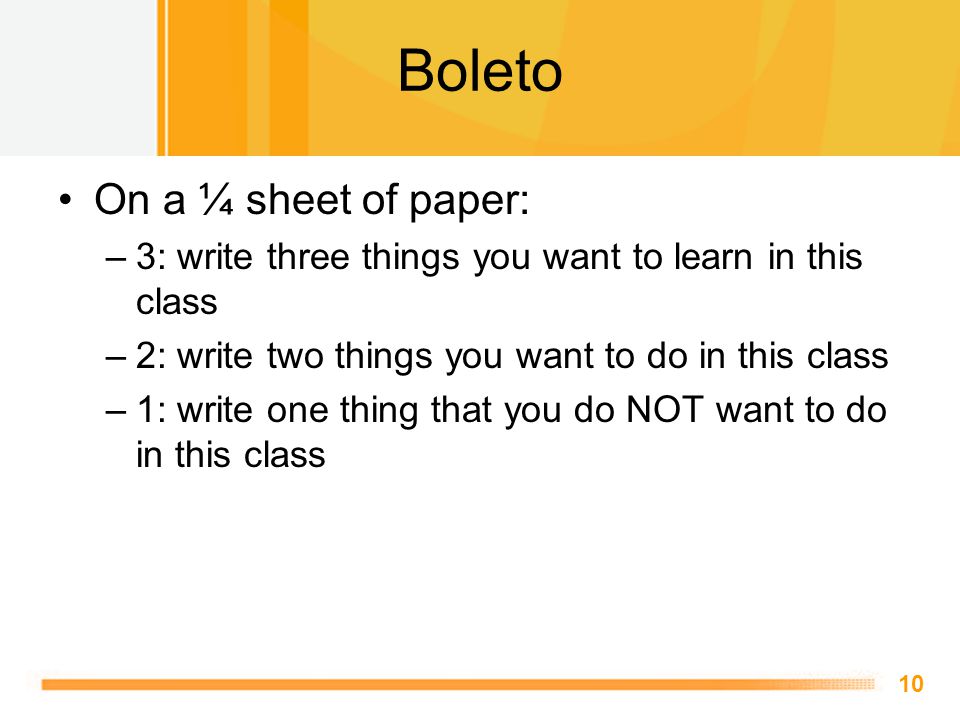 Boleto

• On a ¼ sheet of paper:
– 3: write three things you want to learn in this class
– 2: write two things you want to do in this class
– 1: write one thing that you do NOT want to do in this class

10